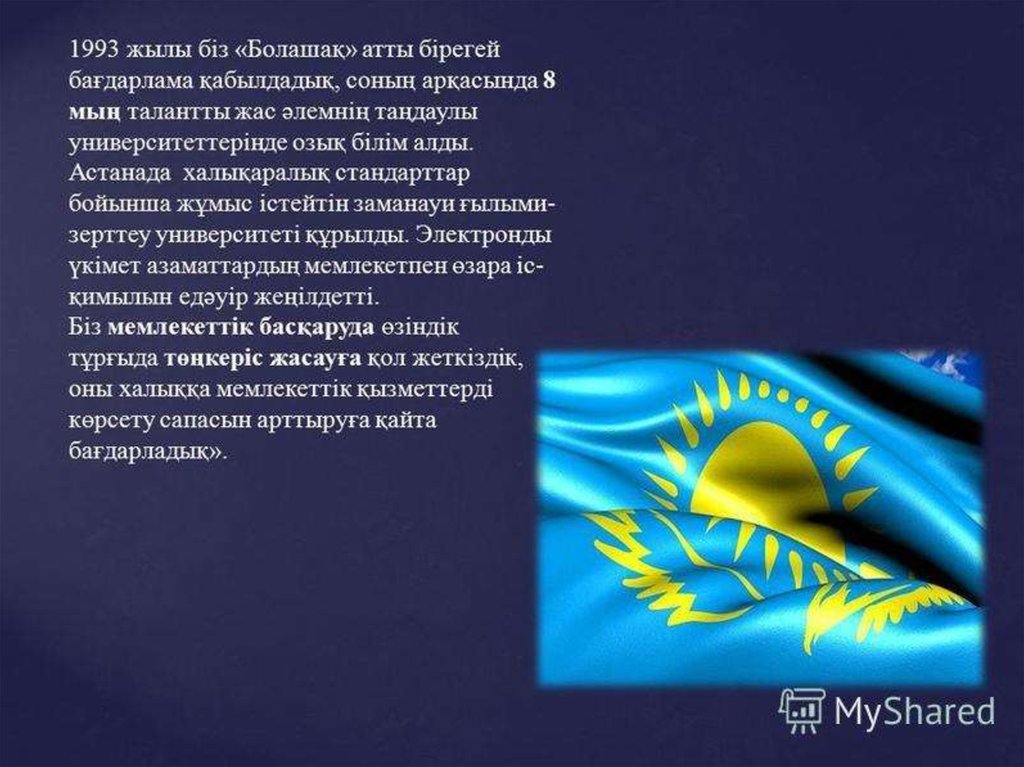 1993 жылы біз «Болашақ» атты бірегей бағдарлама қабылдадық, соның арқасында 8 мың талантты жас әлемнің таңдаулы университеттерінде озық білім алды. Астанада халықаралық стандарттар бойынша жұмыс істейтін заманауи ғылыми-зерттеу университеті құрылды. Электронды үкімет азаматтардың мемлекетпен өзара іс-қимылын едәуір жеңілдетті.
Біз мемлекеттік басқаруда өзіндік тұрғыда төңкеріс жасауға қол жеткіздік, оны халыққа мемлекеттік қызметтерді көрсету сапасын арттыруға қайта бағдарладық».

MyShared